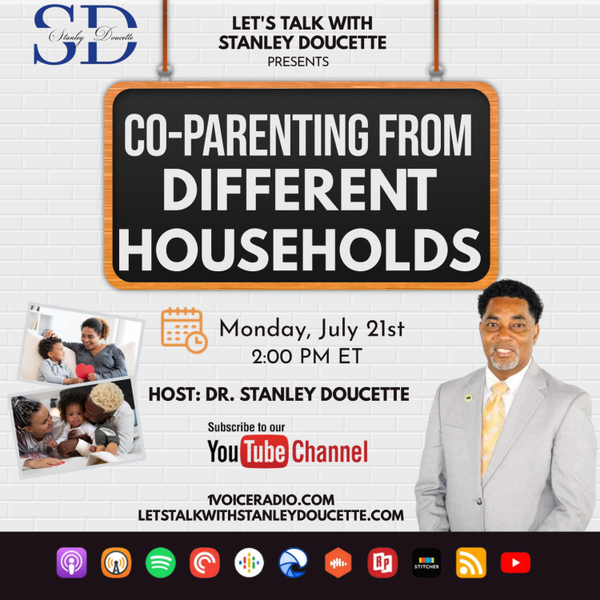 SD
Stanley Doucette

LET'S TALK WITH STANLEY DOUCETTE
PRESENTS

CO-PARENTING FROM DIFFERENT HOUSEHOLDS

Monday, July 21st
2:00 PM ET

HOST: DR. STANLEY DOUCETTE

Subscribe to our
YouTube Channel

1VOICERADIO.COM
LETSTALKWITHSTANLEYDOUCETTE.COM

STITCHER